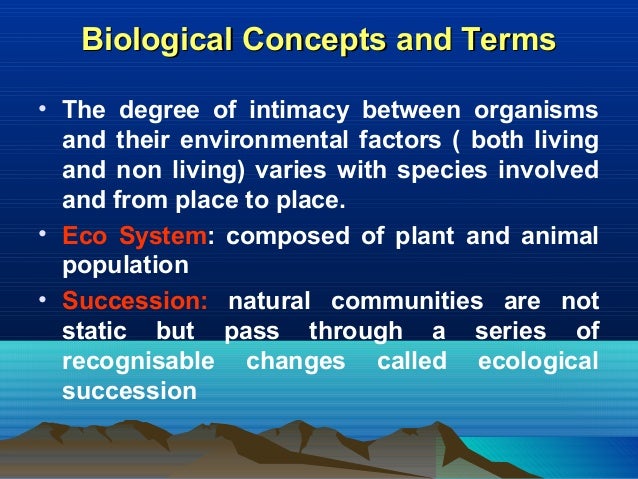 Biological Concepts and Terms

• The degree of intimacy between organisms and their environmental factors ( both living and non living) varies with species involved and from place to place.

• Eco System: composed of plant and animal population

• Succession: natural communities are not static but pass through a series of recognisable changes called ecological succession